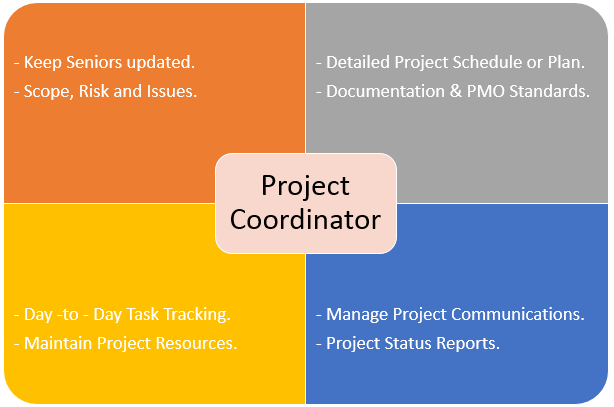 - Keep Seniors updated.
- Scope, Risk and Issues.

- Detailed Project Schedule or Plan.
- Documentation & PMO Standards.

Project Coordinator

- Day -to - Day Task Tracking.
- Maintain Project Resources.

- Manage Project Communications.
- Project Status Reports.